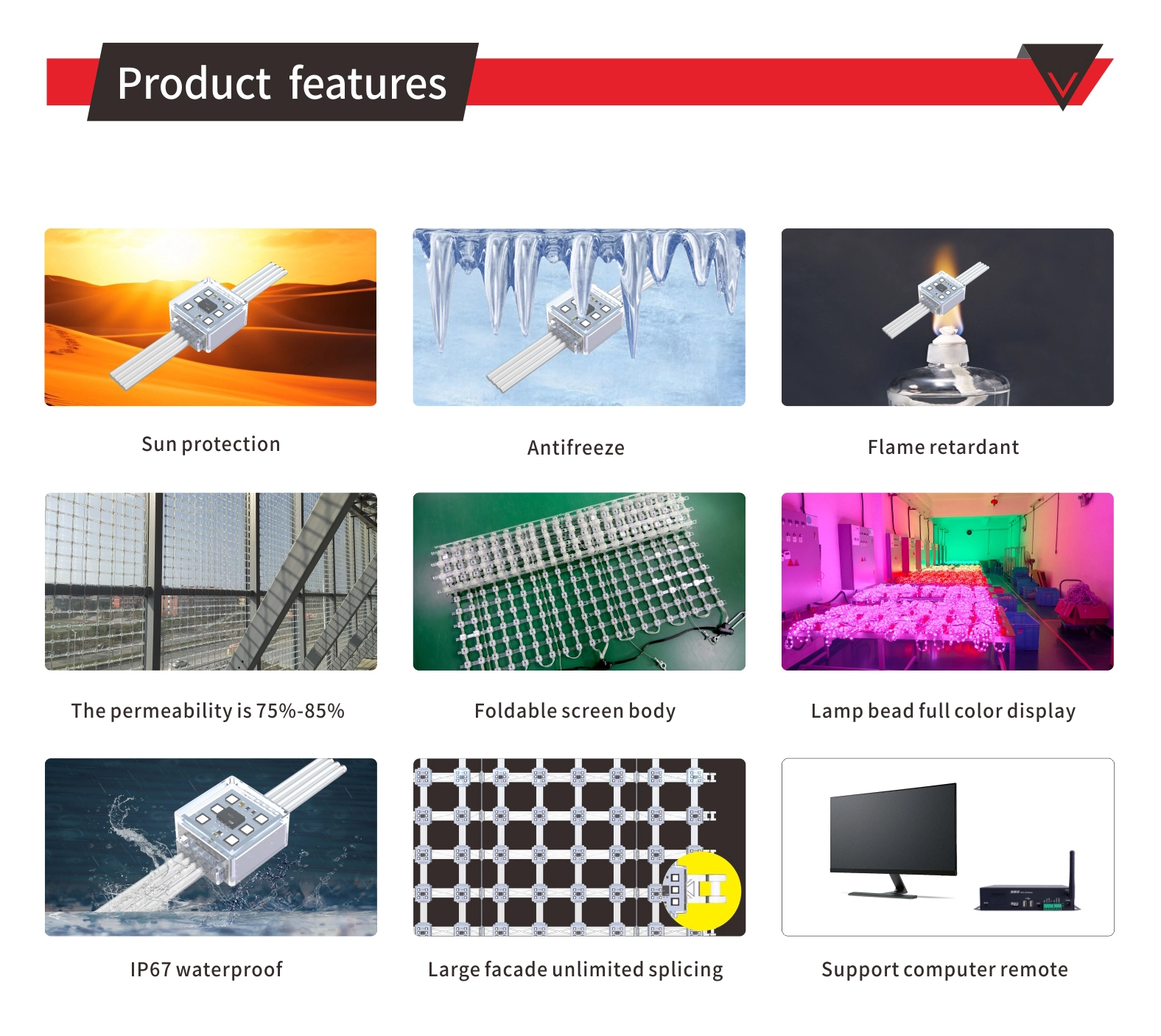 Product features

Sun protection

Antifreeze

Flame retardant

The permeability is 75%-85%

Foldable screen body

Lamp bead full color display

IP67 waterproof

Large facade unlimited splicing

Support computer remote